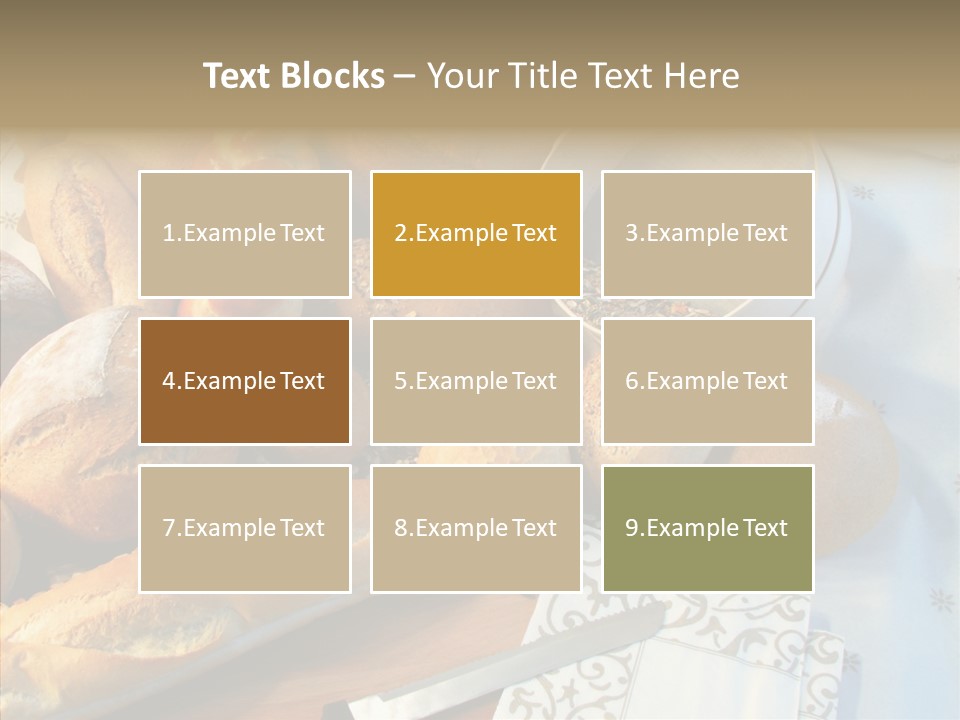 Text Blocks – Your Title Text Here

1.Example Text

2.Example Text

3.Example Text

4.Example Text

5.Example Text

6.Example Text

7.Example Text

8.Example Text

9.Example Text